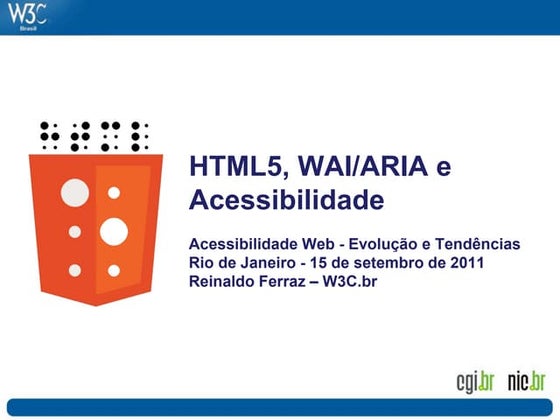 W3C Brasil

HTML5, WAI/ARIA e Acessibilidade

Acessibilidade Web - Evolução e Tendências
Rio de Janeiro - 15 de setembro de 2011
Reinaldo Ferraz – W3C.br

cgi.br nic.br